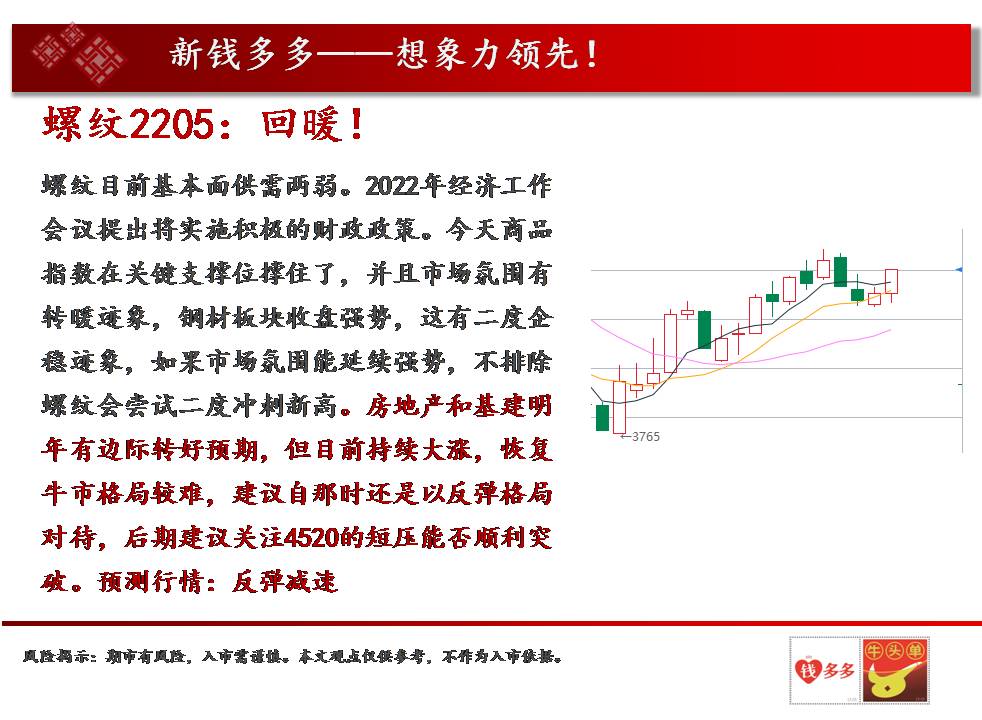 新钱多多——想象力领先！

螺纹2205：回暖！

螺纹目前基本面供需两弱。2022年经济工作会议提出将实施积极的财政政策。今天商品指数在关键支撑位撑住了，并且市场氛围有转暖迹象，钢材板块收盘强势，这有二度企稳迹象，如果市场氛围能延续强势，不排除螺纹会尝试二度冲刺新高。房地产和基建明年有边际转好预期，但目前持续大涨，恢复牛市格局较难，建议自那时还是以反弹格局对待，后期建议关注4520的短压能否顺利突破。预测行情：反弹减速

←3765

风险揭示：期市有风险，入市需谨慎。本文观点仅供参考，不作为入市依据。

钱多多

牛头单